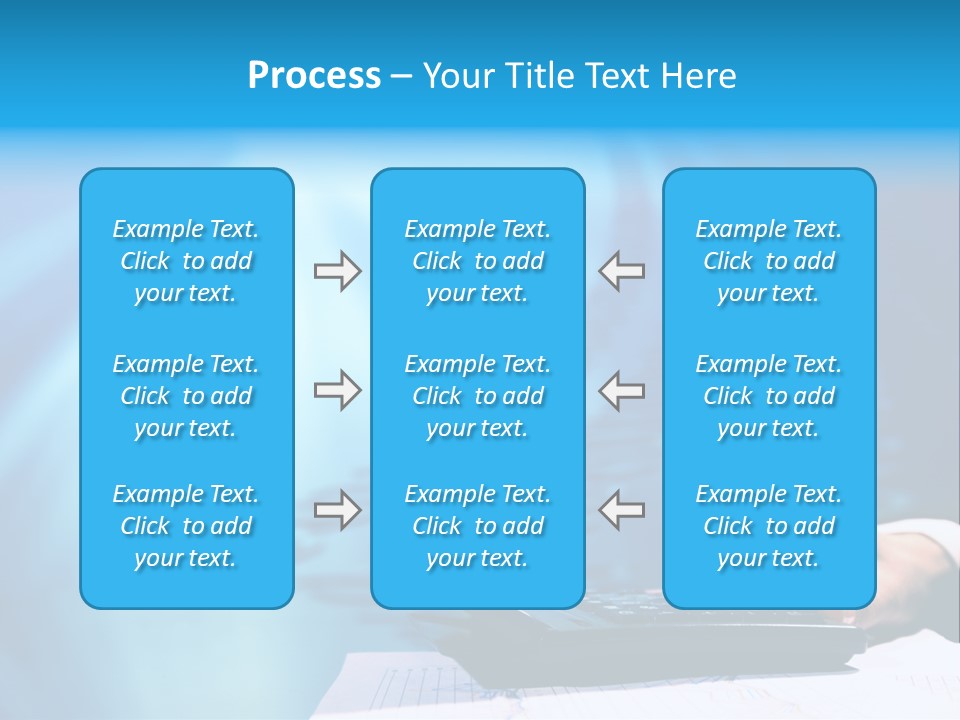 Process – Your Title Text Here

Example Text. Click to add your text.

Example Text. Click to add your text.

Example Text. Click to add your text.

Example Text. Click to add your text.

Example Text. Click to add your text.

Example Text. Click to add your text.

Example Text. Click to add your text.

Example Text. Click to add your text.

Example Text. Click to add your text.